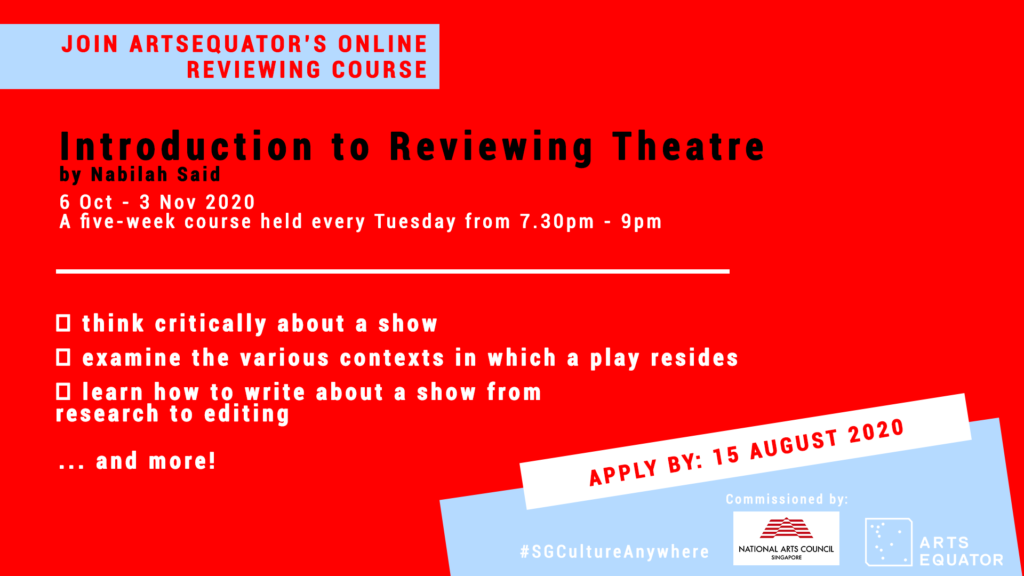 JOIN ARTSEQUATOR'S ONLINE REVIEWING COURSE

Introduction to Reviewing Theatre
by Nabilah Said

6 Oct - 3 Nov 2020
A five-week course held every Tuesday from 7.30pm - 9pm

☐ think critically about a show
☐ examine the various contexts in which a play resides
☐ learn how to write about a show from research to editing

... and more!

APPLY BY: 15 AUGUST 2020

Commissioned by:

#SGCultureAnywhere

NATIONAL ARTS COUNCIL SINGAPORE

ARTS EQUATOR